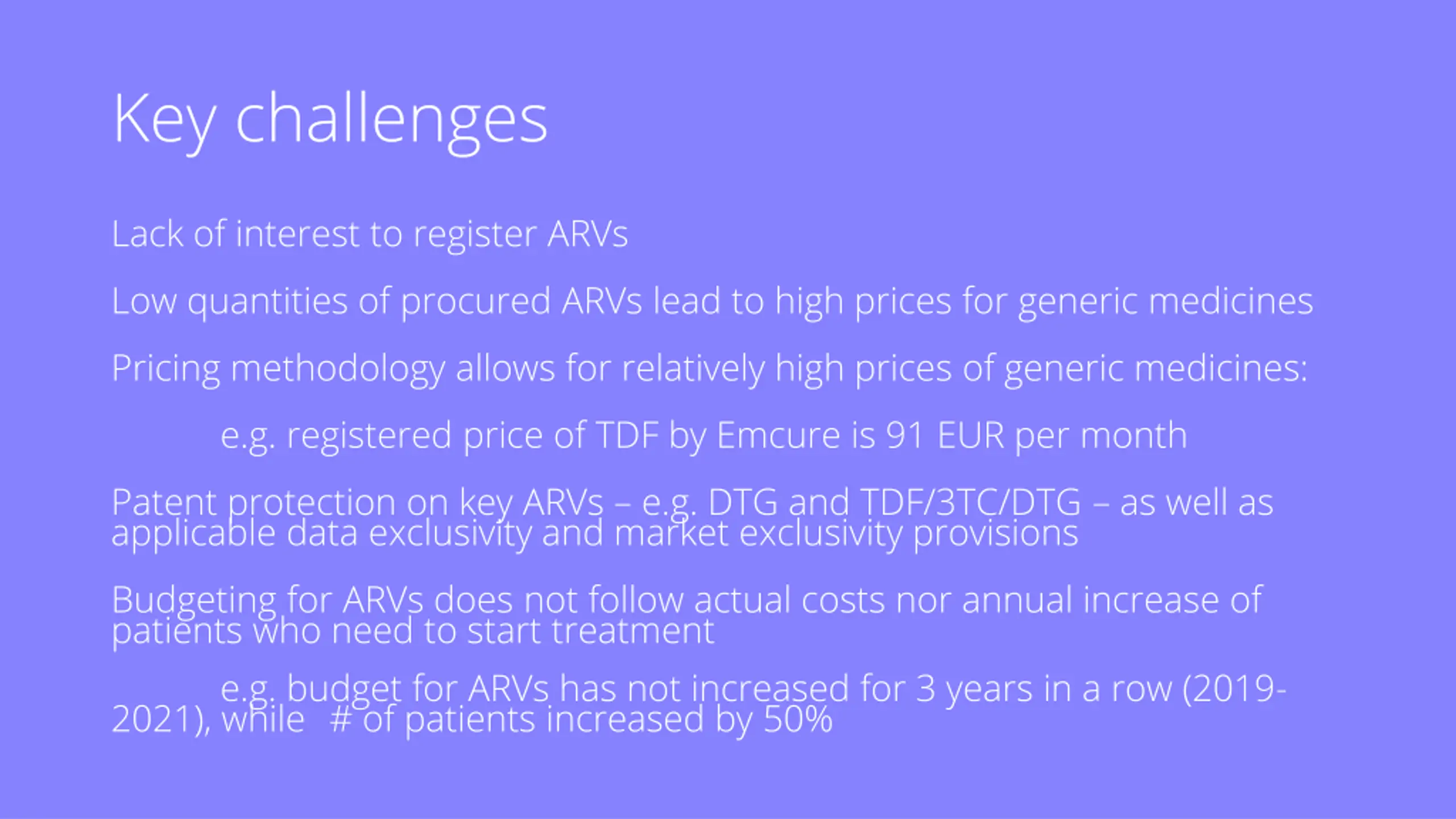 Key challenges

Lack of interest to register ARVs

Low quantities of procured ARVs lead to high prices for generic medicines

Pricing methodology allows for relatively high prices of generic medicines:

e.g. registered price of TDF by Emcure is 91 EUR per month

Patent protection on key ARVs – e.g. DTG and TDF/3TC/DTG – as well as applicable data exclusivity and market exclusivity provisions

Budgeting for ARVs does not follow actual costs nor annual increase of patients who need to start treatment

e.g. budget for ARVs has not increased for 3 years in a row (2019-2021), while # of patients increased by 50%